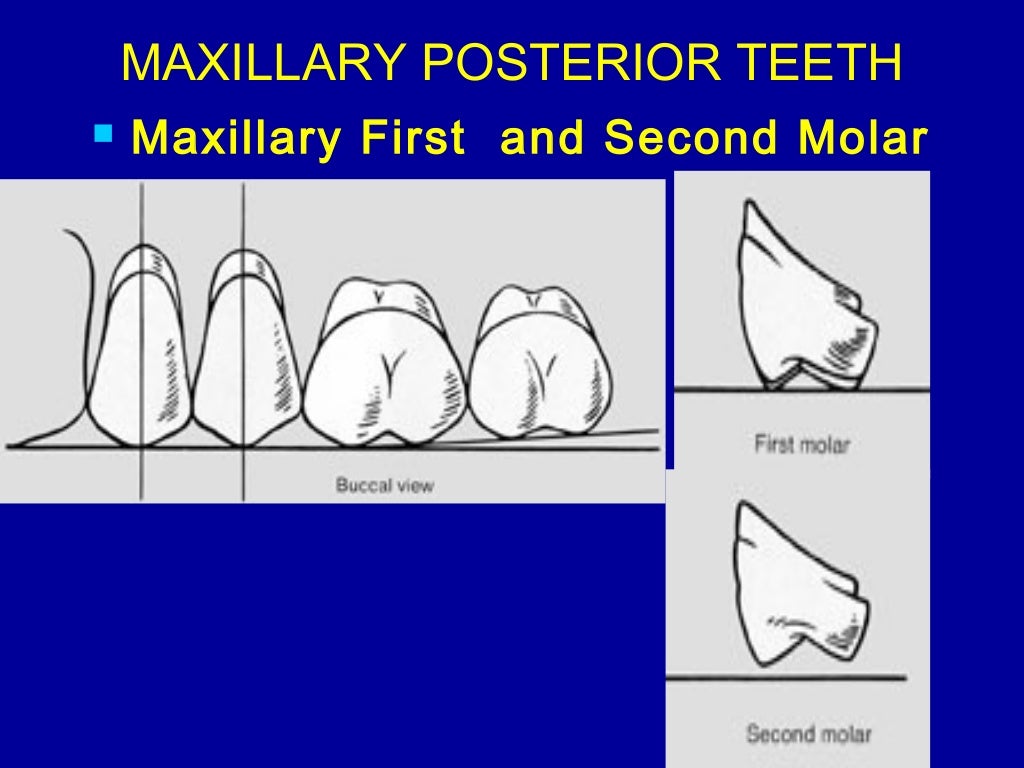 MAXILLARY POSTERIOR TEETH

▪ Maxillary First and Second Molar

Buccal view

First molar

Second molar